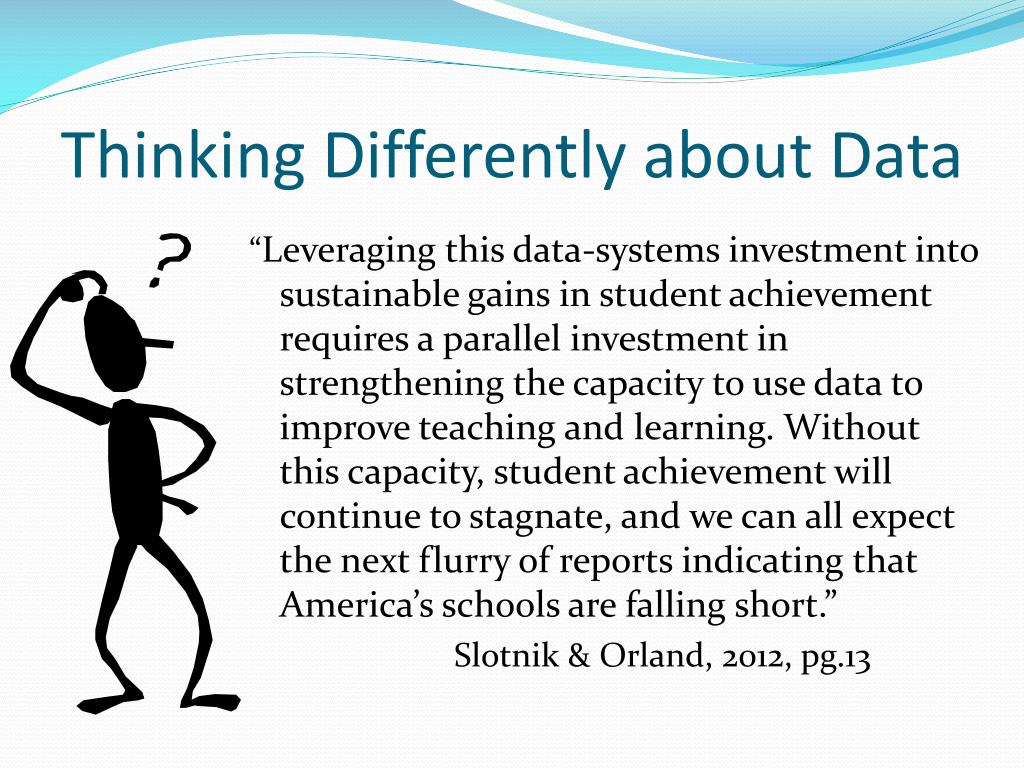 Thinking Differently about Data

?

“Leveraging this data-systems investment into sustainable gains in student achievement requires a parallel investment in strengthening the capacity to use data to improve teaching and learning. Without this capacity, student achievement will continue to stagnate, and we can all expect the next flurry of reports indicating that America’s schools are falling short.”

Slotnik & Orland, 2012, pg.13